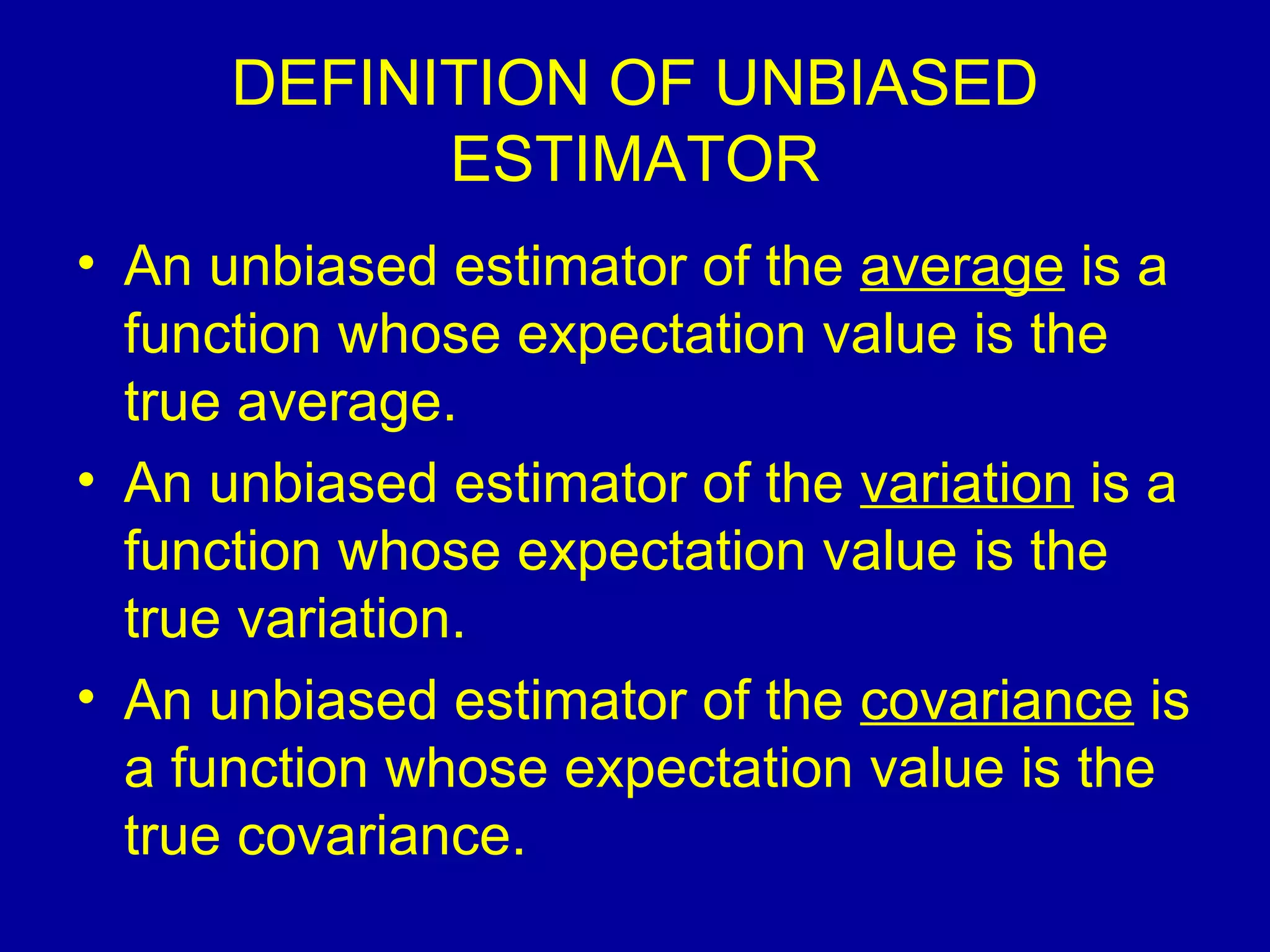 DEFINITION OF UNBIASED ESTIMATOR

• An unbiased estimator of the average is a function whose expectation value is the true average.

• An unbiased estimator of the variation is a function whose expectation value is the true variation.

• An unbiased estimator of the covariance is a function whose expectation value is the true covariance.